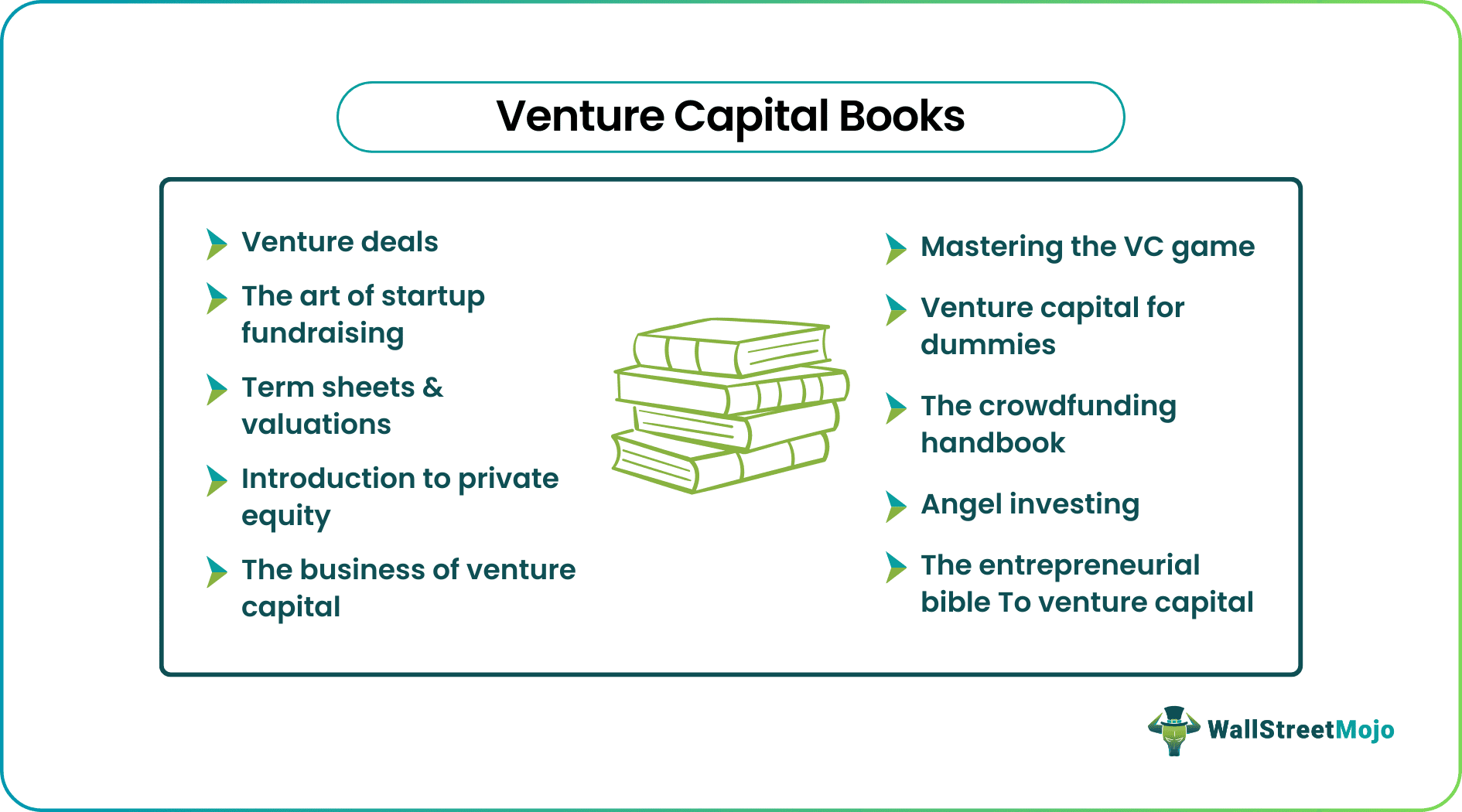 Venture Capital Books

Venture deals

The art of startup fundraising

Term sheets & valuations

Introduction to private equity

The business of venture capital

Mastering the VC game

Venture capital for dummies

The crowdfunding handbook

Angel investing

The entrepreneurial bible To venture capital

WallStreetMojo